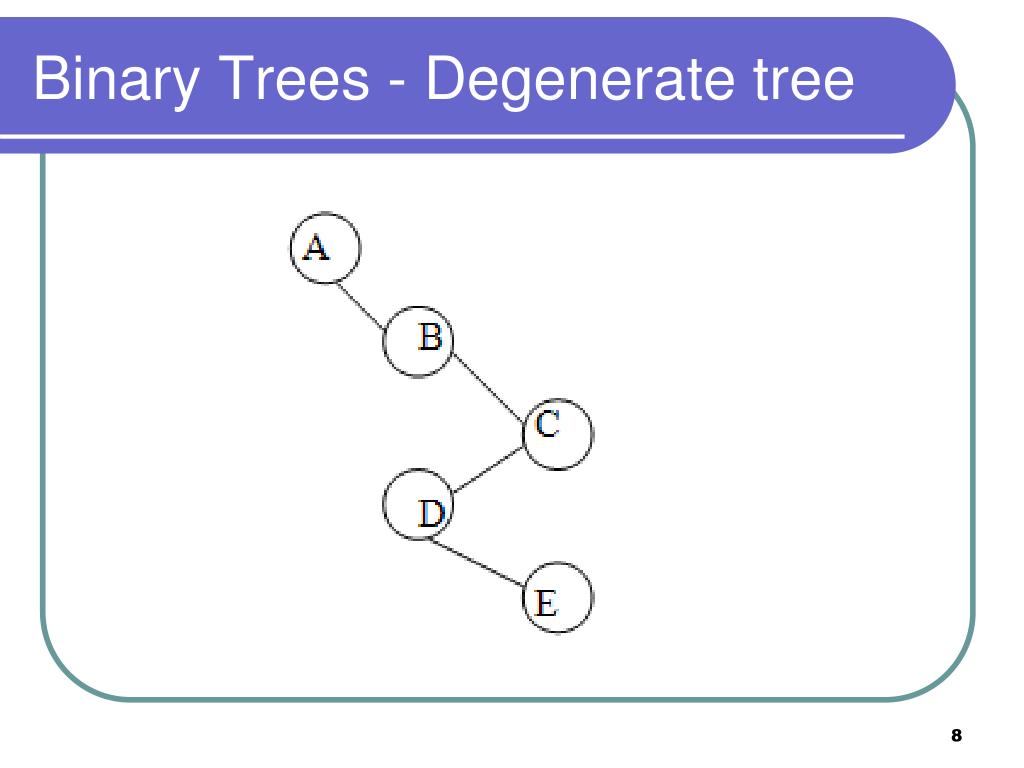 Binary Trees - Degenerate tree

A
B
C
D
E

8